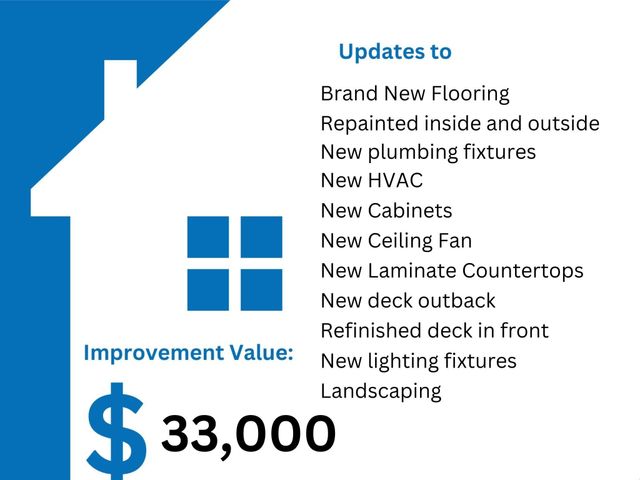 Updates to

Brand New Flooring
Repainted inside and outside
New plumbing fixtures
New HVAC
New Cabinets
New Ceiling Fan
New Laminate Countertops
New deck outback
Refinished deck in front
New lighting fixtures
Landscaping

Improvement Value:

$ 33,000